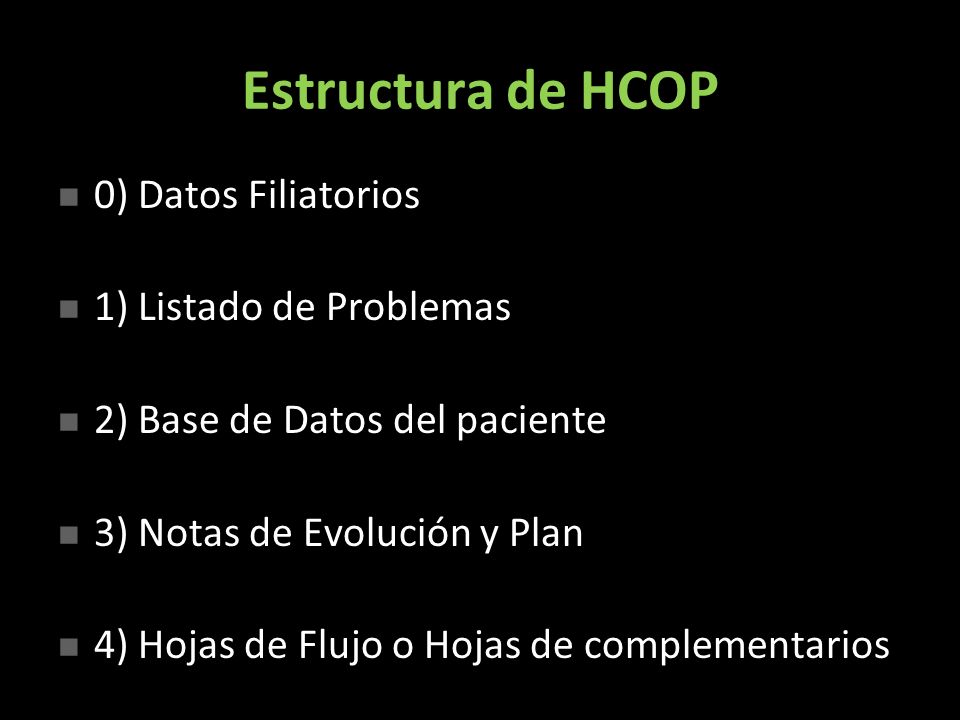 Estructura de HCOP

0) Datos Filiatorios

1) Listado de Problemas

2) Base de Datos del paciente

3) Notas de Evolución y Plan

4) Hojas de Flujo o Hojas de complementarios